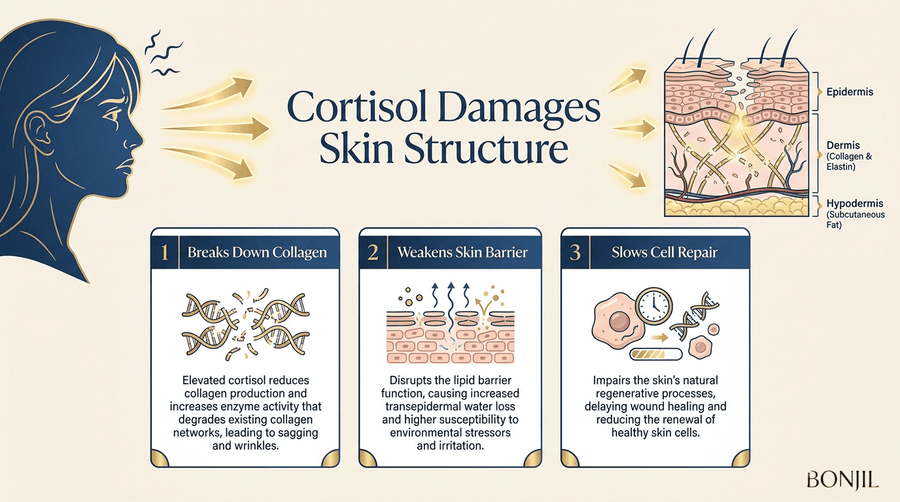 Cortisol Damages Skin Structure

Epidermis

Dermis (Collagen & Elastin)

Hypodermis (Subcutaneous Fat)

1 Breaks Down Collagen

Elevated cortisol reduces collagen production and increases enzyme activity that degrades existing collagen networks, leading to sagging and wrinkles.

2 Weakens Skin Barrier

Disrupts the lipid barrier function, causing increased transepidermal water loss and higher susceptibility to environmental stressors and irritation.

3 Slows Cell Repair

Impairs the skin's natural regenerative processes, delaying wound healing and reducing the renewal of healthy skin cells.

BONJIL